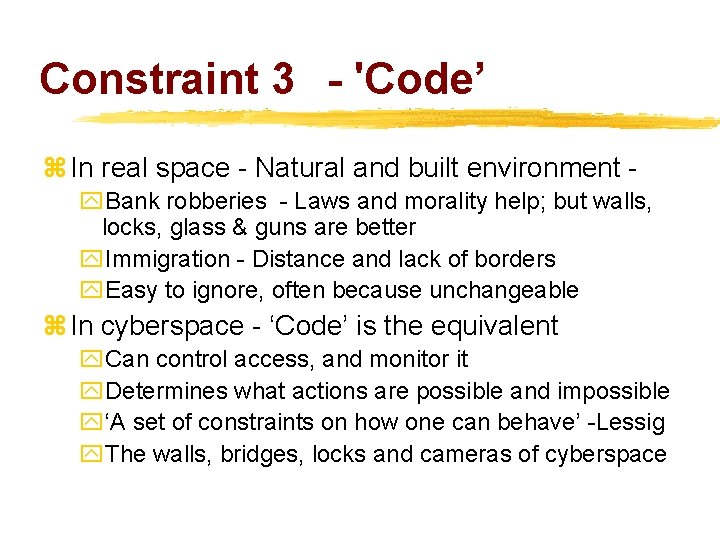 Constraint 3 - 'Code’

In real space - Natural and built environment -

Bank robberies - Laws and morality help; but walls, locks, glass & guns are better

Immigration - Distance and lack of borders

Easy to ignore, often because unchangeable

In cyberspace - ‘Code’ is the equivalent

Can control access, and monitor it

Determines what actions are possible and impossible

‘A set of constraints on how one can behave’ -Lessig

The walls, bridges, locks and cameras of cyberspace